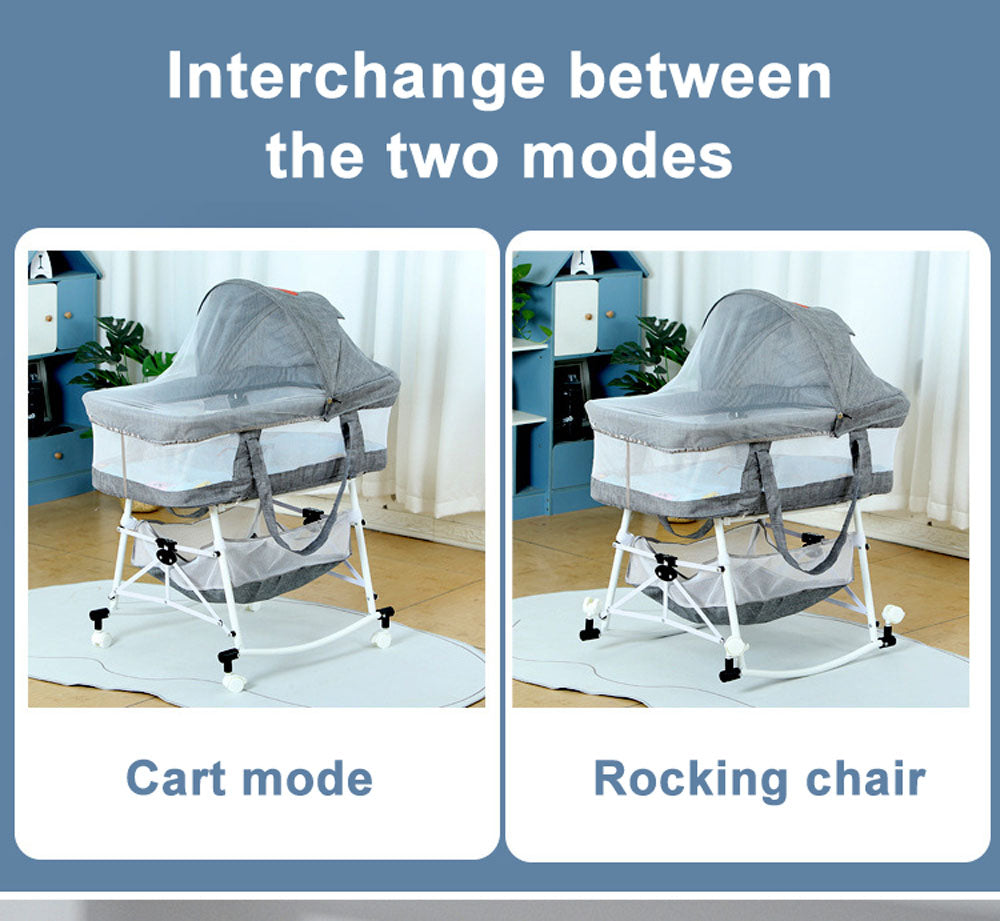 Interchange between the two modes

Cart mode

Rocking chair